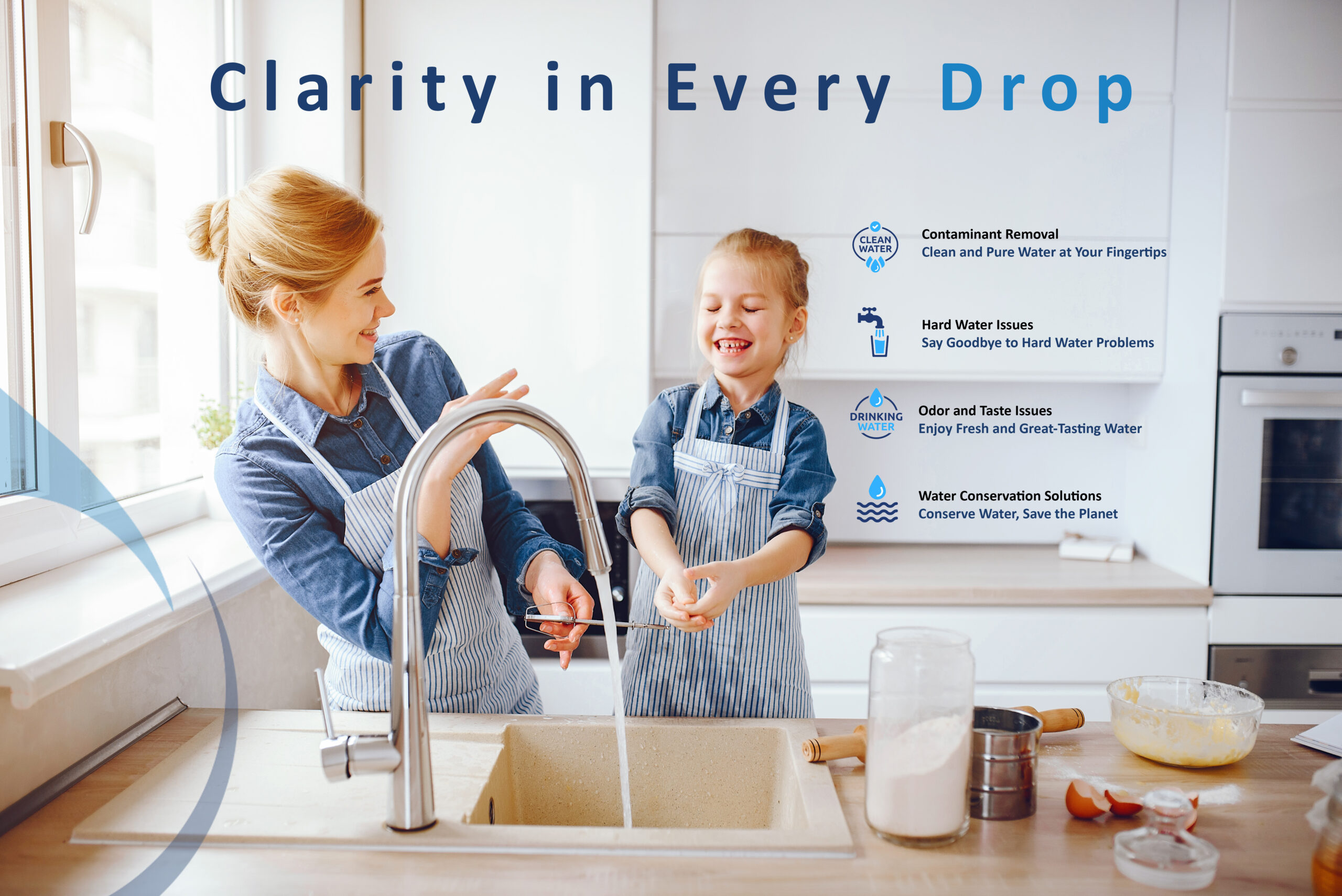 Clarity in Every Drop

CLEAN WATER

Contaminant Removal
Clean and Pure Water at Your Fingertips

Hard Water Issues
Say Goodbye to Hard Water Problems

DRINKING WATER

Odor and Taste Issues
Enjoy Fresh and Great-Tasting Water

Water Conservation Solutions
Conserve Water, Save the Planet